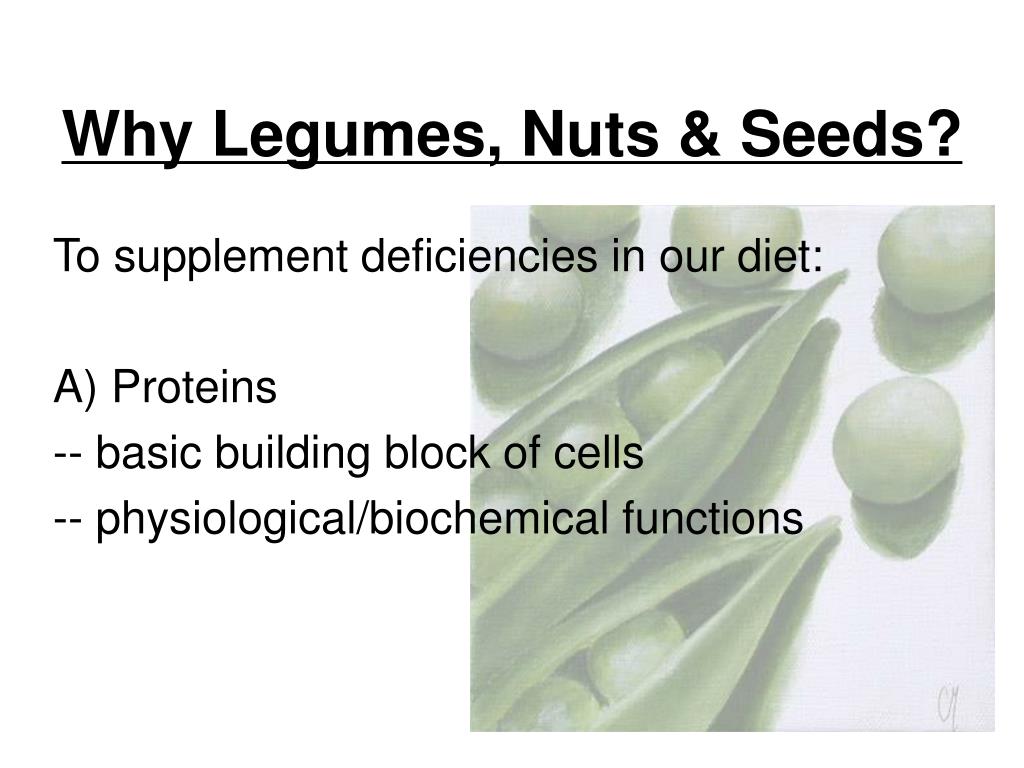 Why Legumes, Nuts & Seeds?

To supplement deficiencies in our diet:

A) Proteins
-- basic building block of cells
-- physiological/biochemical functions